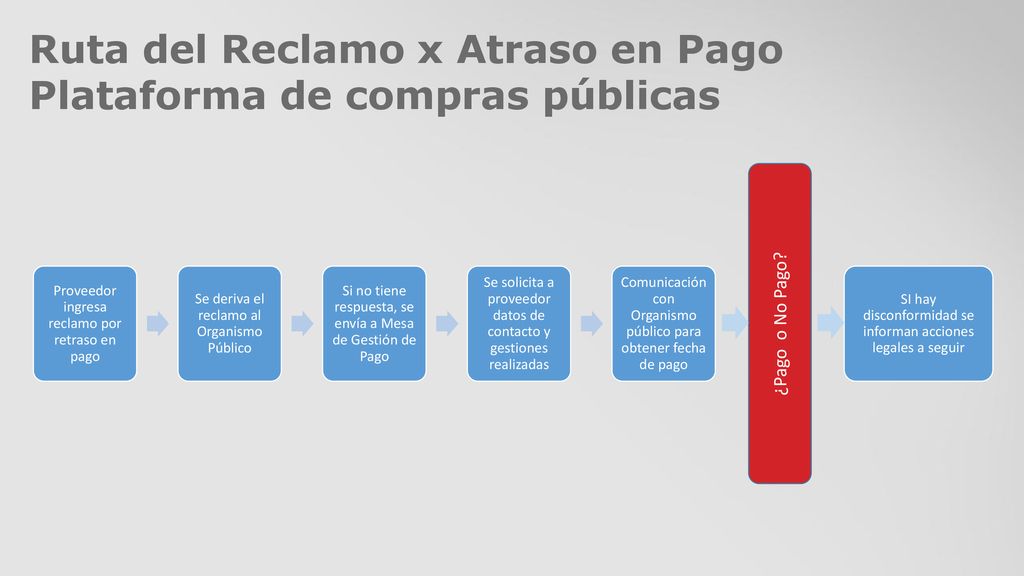 Ruta del Reclamo x Atraso en Pago
Plataforma de compras públicas

Proveedor ingresa reclamo por retraso en pago

Se deriva el reclamo al Organismo Público

Si no tiene respuesta, se envía a Mesa de Gestión de Pago

Se solicita a proveedor datos de contacto y gestiones realizadas

Comunicación con Organismo público para obtener fecha de pago

¿Pago o No Pago?

SI hay disconformidad se informan acciones legales a seguir